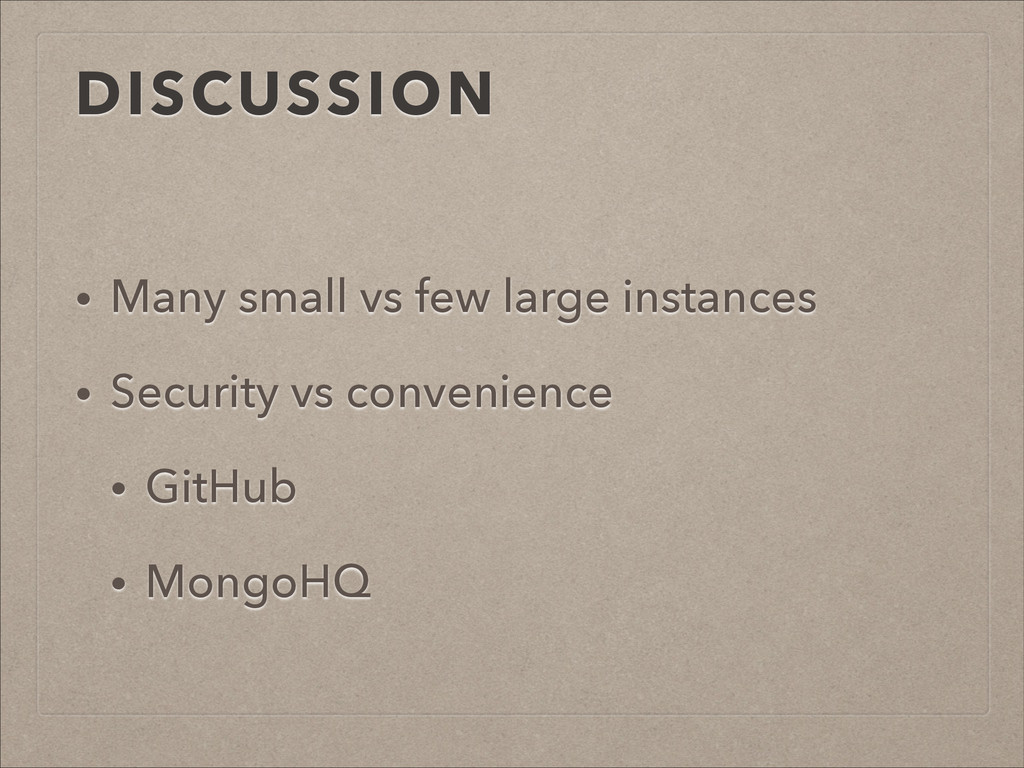 DISCUSSION

• Many small vs few large instances

• Security vs convenience

• GitHub

• MongoHQ